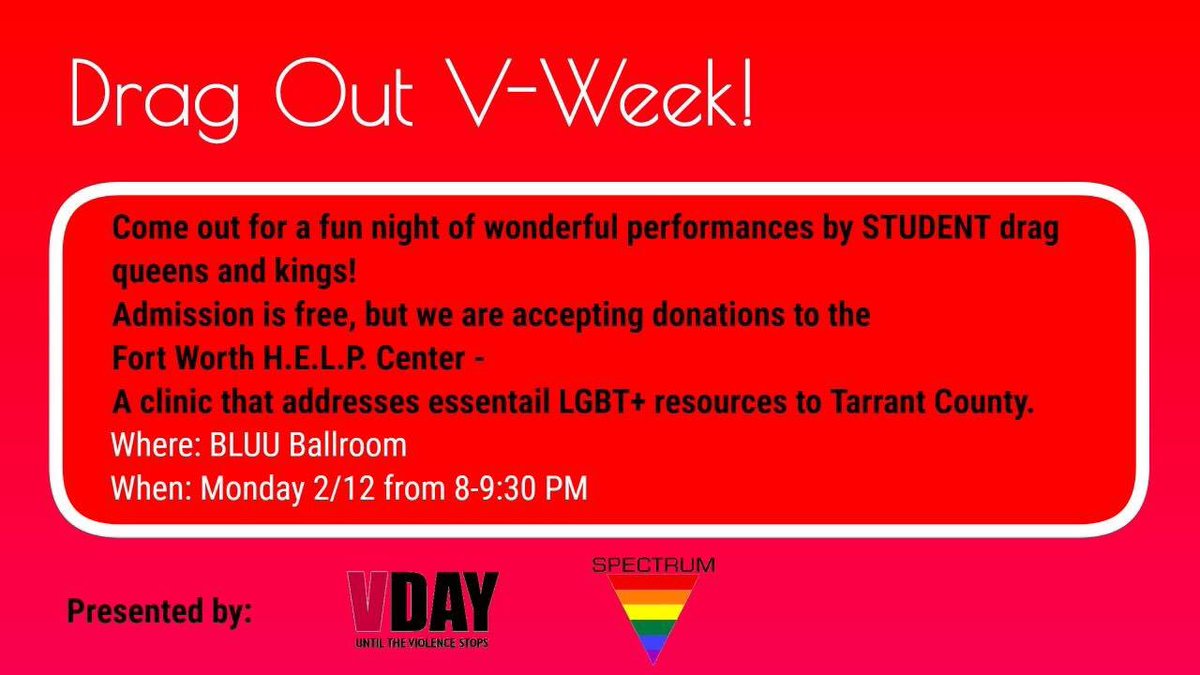 Drag Out V-Week!

Come out for a fun night of wonderful performances by STUDENT drag queens and kings!
Admission is free, but we are accepting donations to the Fort Worth H.E.L.P. Center -
A clinic that addresses essentail LGBT+ resources to Tarrant County.
Where: BLUU Ballroom
When: Monday 2/12 from 8-9:30 PM

Presented by:

VDAY
UNTIL THE VIOLENCE STOPS

SPECTRUM